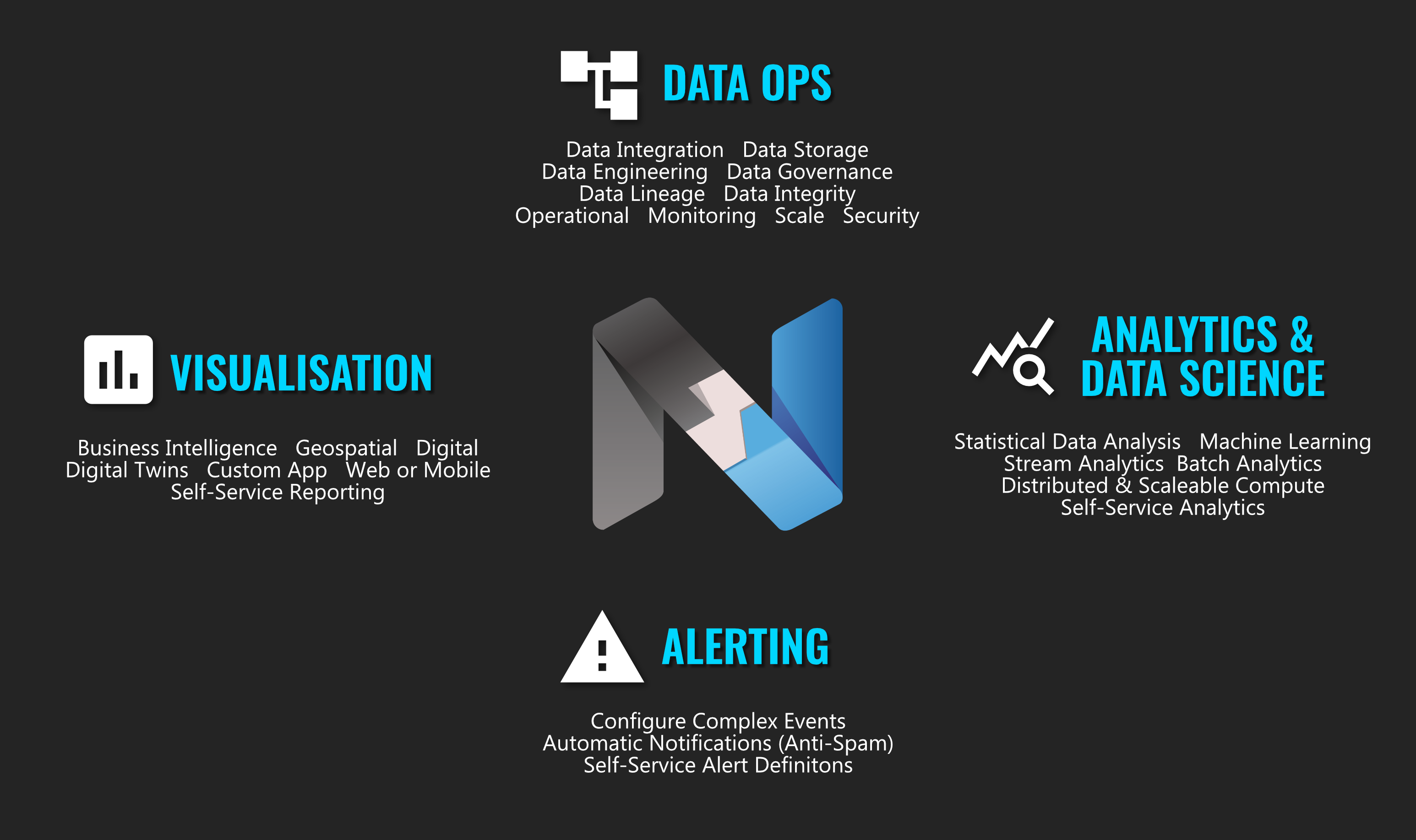 DATA OPS

Data Integration Data Storage
Data Engineering Data Governance
Data Lineage Data Integrity
Operational Monitoring Scale Security

VISUALISATION

Business Intelligence Geospatial Digital
Digital Twins Custom App Web or Mobile
Self-Service Reporting

ANALYTICS &
DATA SCIENCE

Statistical Data Analysis Machine Learning
Stream Analytics Batch Analytics
Distributed & Scaleable Compute
Self-Service Analytics

ALERTING

Configure Complex Events
Automatic Notifications (Anti-Spam)
Self-Service Alert Definitons